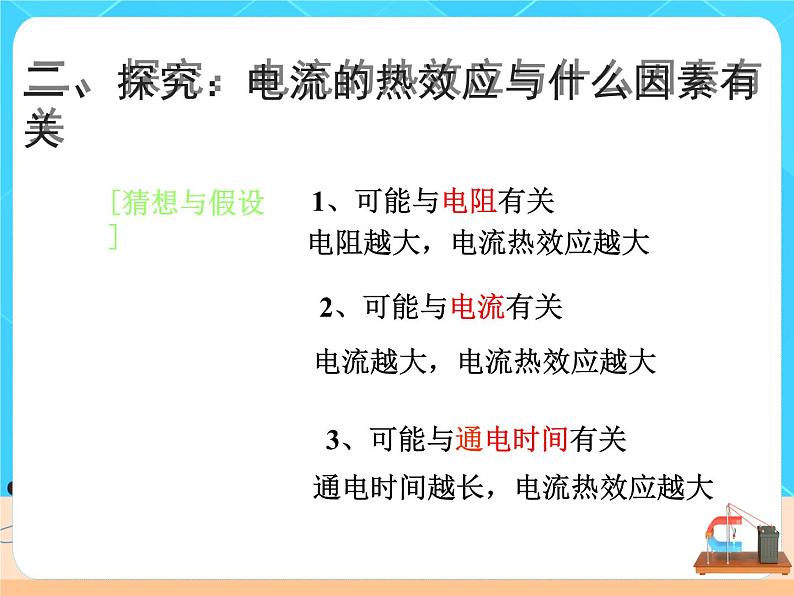 二、探究：电流的热效应与什么因素有关

[猜想与假设]

1、可能与电阻有关

电阻越大，电流热效应越大

2、可能与电流有关

电流越大，电流热效应越大

3、可能与通电时间有关

通电时间越长，电流热效应越大